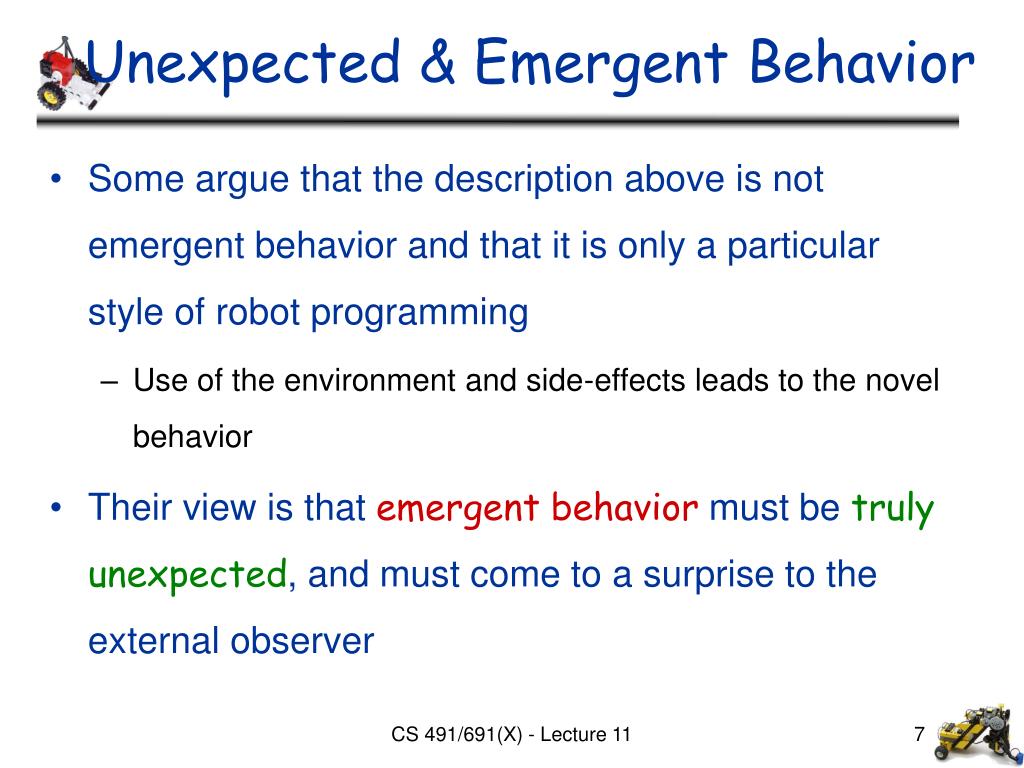 Unexpected & Emergent Behavior

• Some argue that the description above is not emergent behavior and that it is only a particular style of robot programming

– Use of the environment and side-effects leads to the novel behavior

• Their view is that emergent behavior must be truly unexpected, and must come to a surprise to the external observer

CS 491/691(X) - Lecture 11

7